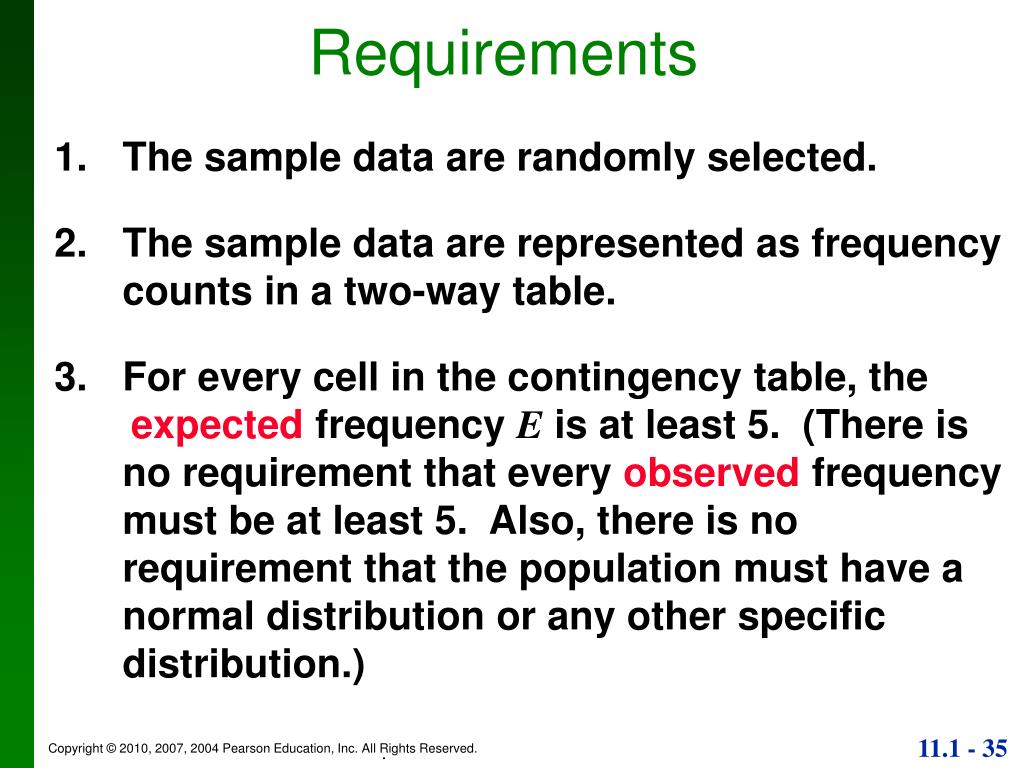 Requirements

1. The sample data are randomly selected.

2. The sample data are represented as frequency counts in a two-way table.

3. For every cell in the contingency table, the expected frequency $E$ is at least 5. (There is no requirement that every observed frequency must be at least 5. Also, there is no requirement that the population must have a normal distribution or any other specific distribution.)

Copyright © 2010, 2007, 2004 Pearson Education, Inc. All Rights Reserved.

11.1 - 35